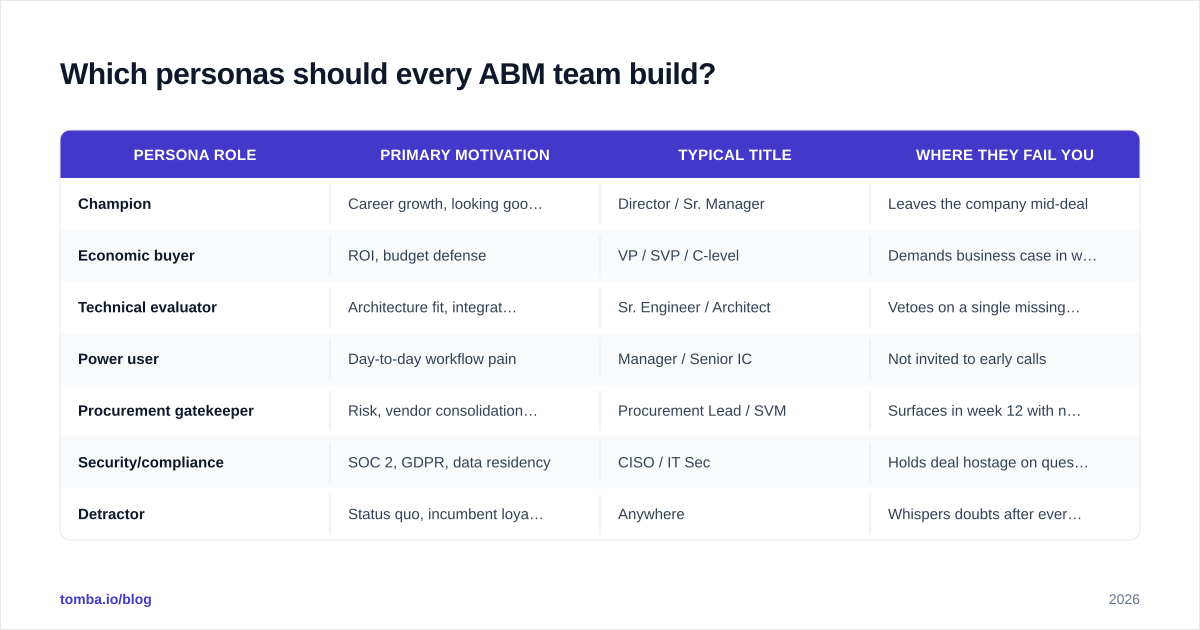 Which personas should every ABM team build?

| PERSONA ROLE | PRIMARY MOTIVATION | TYPICAL TITLE | WHERE THEY FAIL YOU |
|---|---|---|---|
| Champion | Career growth, looking goo… | Director / Sr. Manager | Leaves the company mid-deal |
| Economic buyer | ROI, budget defense | VP / SVP / C-level | Demands business case in w… |
| Technical evaluator | Architecture fit, integrat… | Sr. Engineer / Architect | Vetoes on a single missing… |
| Power user | Day-to-day workflow pain | Manager / Senior IC | Not invited to early calls |
| Procurement gatekeeper | Risk, vendor consolidation… | Procurement Lead / SVM | Surfaces in week 12 with n… |
| Security/compliance | SOC 2, GDPR, data residency | CISO / IT Sec | Holds deal hostage on ques… |
| Detractor | Status quo, incumbent loya… | Anywhere | Whispers doubts after ever… |

tomba.io/blog

2026